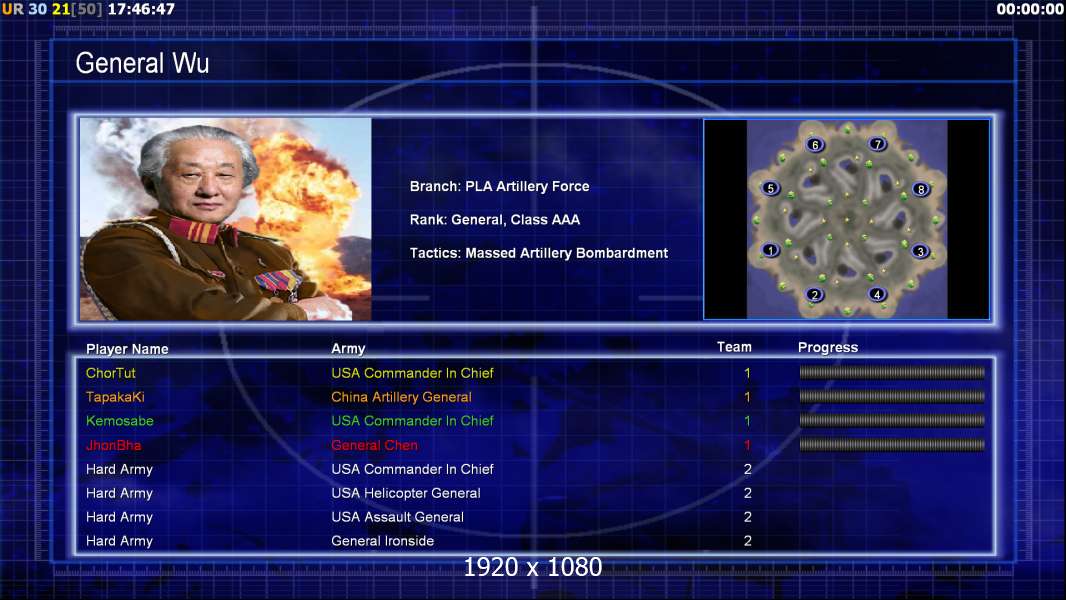 UR 30 21[50] 17:46:47

00:00:00

General Wu

Branch: PLA Artillery Force

Rank: General, Class AAA

Tactics: Massed Artillery Bombardment

6 7 5 8 1 3 2 4

| Player Name | Army | Team | Progress |
|---|---|---|---|
| ChorTut | USA Commander In Chief | 1 | |
| TapakaKi | China Artillery General | 1 | |
| Kemosabe | USA Commander In Chief | 1 | |
| JhonBha | General Chen | 1 | |
| Hard Army | USA Commander In Chief | 2 | |
| Hard Army | USA Helicopter General | 2 | |
| Hard Army | USA Assault General | 2 | |
| Hard Army | General Ironside | 2 | |

1920 x 1080